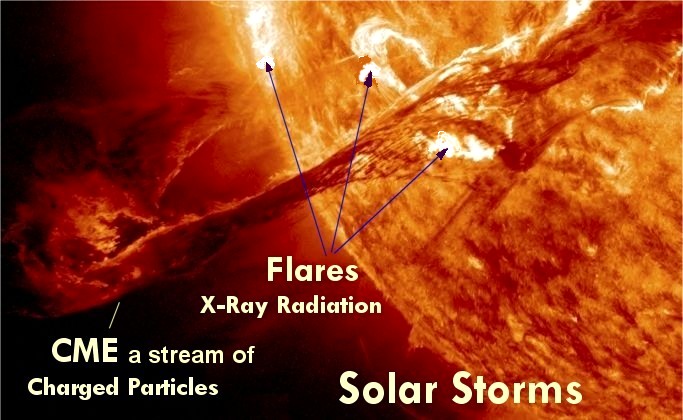 Flares
X-Ray Radiation

CME a stream of
Charged Particles

Solar Storms